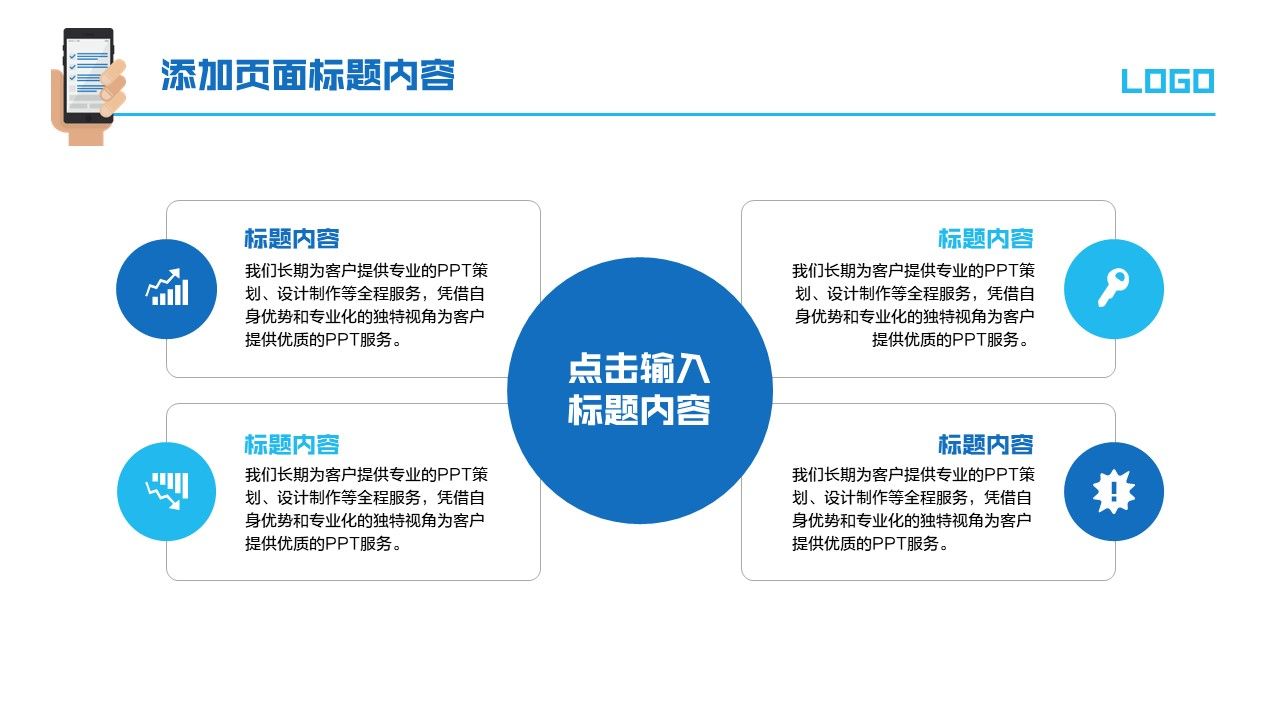 添加页面标题内容

LOGO

标题内容

我们长期为客户提供专业的PPT策划、设计制作等全程服务，凭借自身优势和专业化的独特视角为客户提供优质的PPT服务。

标题内容

我们长期为客户提供专业的PPT策划、设计制作等全程服务，凭借自身优势和专业化的独特视角为客户提供优质的PPT服务。

点击输入标题内容

标题内容

我们长期为客户提供专业的PPT策划、设计制作等全程服务，凭借自身优势和专业化的独特视角为客户提供优质的PPT服务。

标题内容

我们长期为客户提供专业的PPT策划、设计制作等全程服务，凭借自身优势和专业化的独特视角为客户提供优质的PPT服务。